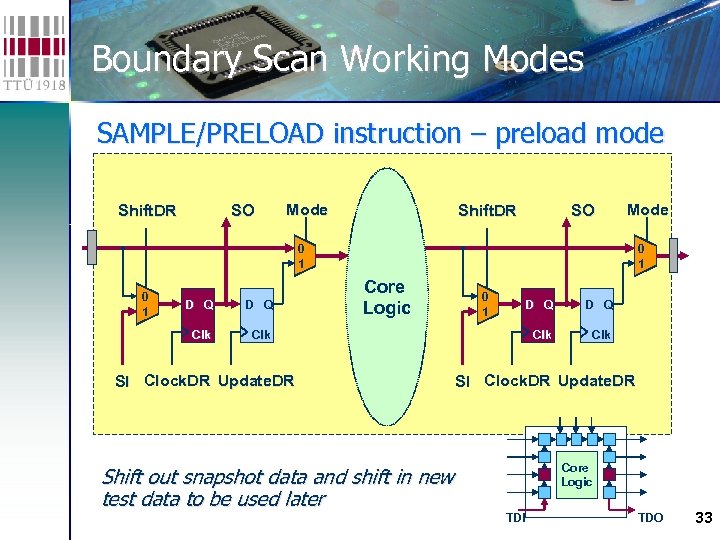 TTÜ 1918

Boundary Scan Working Modes

SAMPLE/PRELOAD instruction – preload mode

ShiftDR SO Mode

0
1

0
1

D Q
Clk

D Q
Clk

SI ClockDR UpdateDR

Core
Logic

ShiftDR SO Mode

0
1

0
1

D Q
Clk

D Q
Clk

SI ClockDR UpdateDR

Shift out snapshot data and shift in new test data to be used later

Core
Logic

TDI TDO

33